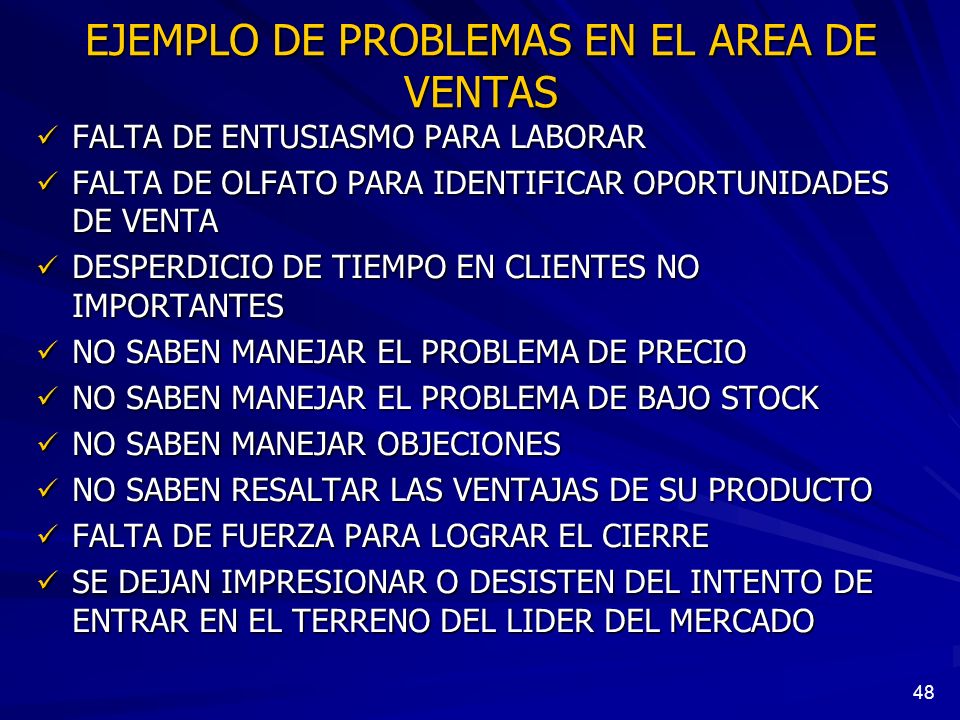 EJEMPLO DE PROBLEMAS EN EL AREA DE VENTAS

✓ FALTA DE ENTUSIASMO PARA LABORAR
✓ FALTA DE OLFATO PARA IDENTIFICAR OPORTUNIDADES DE VENTA
✓ DESPERDICIO DE TIEMPO EN CLIENTES NO IMPORTANTES
✓ NO SABEN MANEJAR EL PROBLEMA DE PRECIO
✓ NO SABEN MANEJAR EL PROBLEMA DE BAJO STOCK
✓ NO SABEN MANEJAR OBJECIONES
✓ NO SABEN RESALTAR LAS VENTAJAS DE SU PRODUCTO
✓ FALTA DE FUERZA PARA LOGRAR EL CIERRE
✓ SE DEJAN IMPRESIONAR O DESISTEN DEL INTENTO DE ENTRAR EN EL TERRENO DEL LIDER DEL MERCADO

48